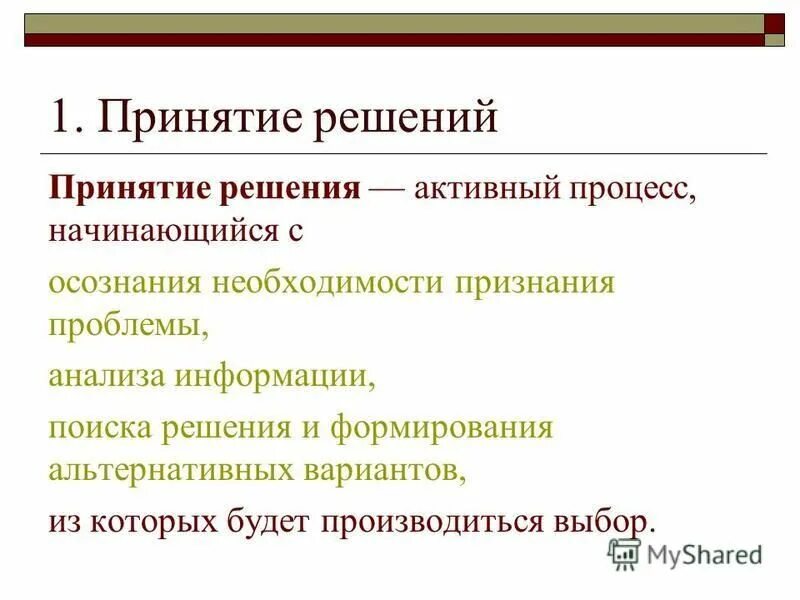 1. Принятие решений

Принятие решения — активный процесс, начинающийся с

осознания необходимости признания проблемы,

анализа информации,

поиска решения и формирования альтернативных вариантов,

из которых будет производиться выбор.

MyShared